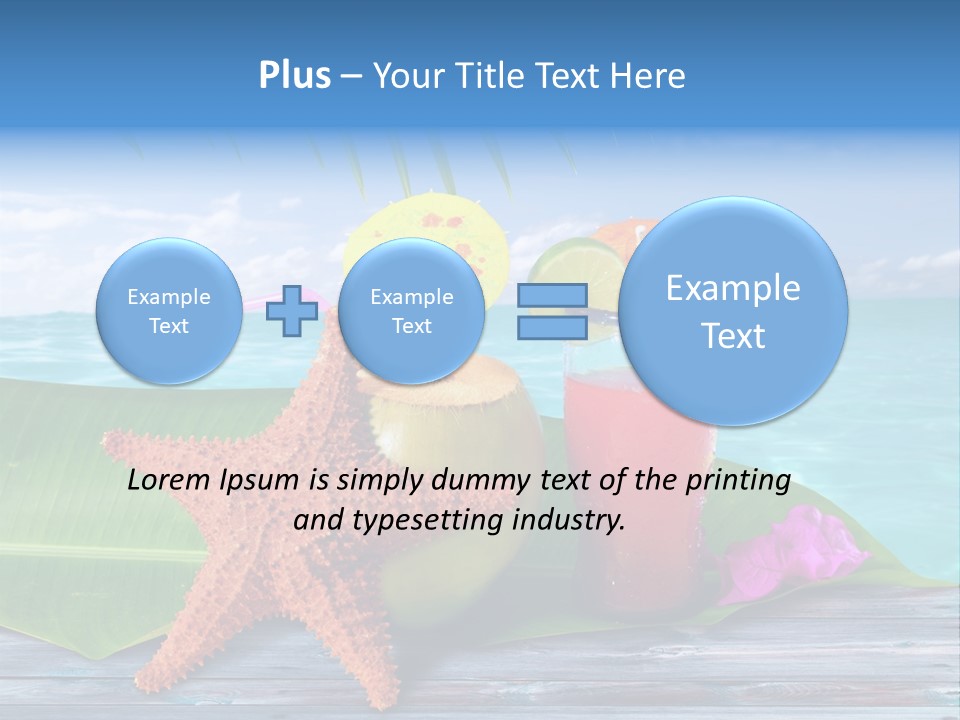 Plus – Your Title Text Here

Example Text

Example Text

Example Text

Lorem Ipsum is simply dummy text of the printing and typesetting industry.